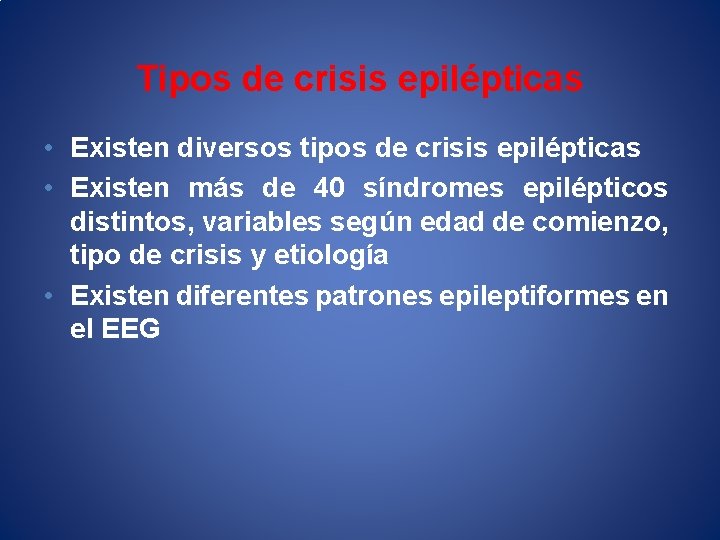 Tipos de crisis epilépticas

• Existen diversos tipos de crisis epilépticas
• Existen más de 40 síndromes epilépticos distintos, variables según edad de comienzo, tipo de crisis y etiología
• Existen diferentes patrones epileptiformes en el EEG